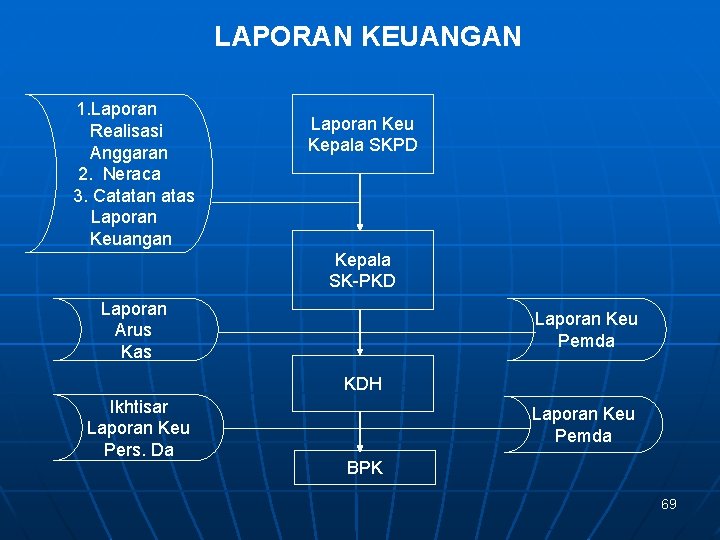 LAPORAN KEUANGAN

1.Laporan Realisasi Anggaran
2. Neraca
3. Catatan atas Laporan Keuangan

Laporan Keu Kepala SKPD

Kepala SK-PKD

Laporan Arus Kas

Laporan Keu Pemda

KDH

Ikhtisar Laporan Keu Pers. Da

Laporan Keu Pemda

BPK

69